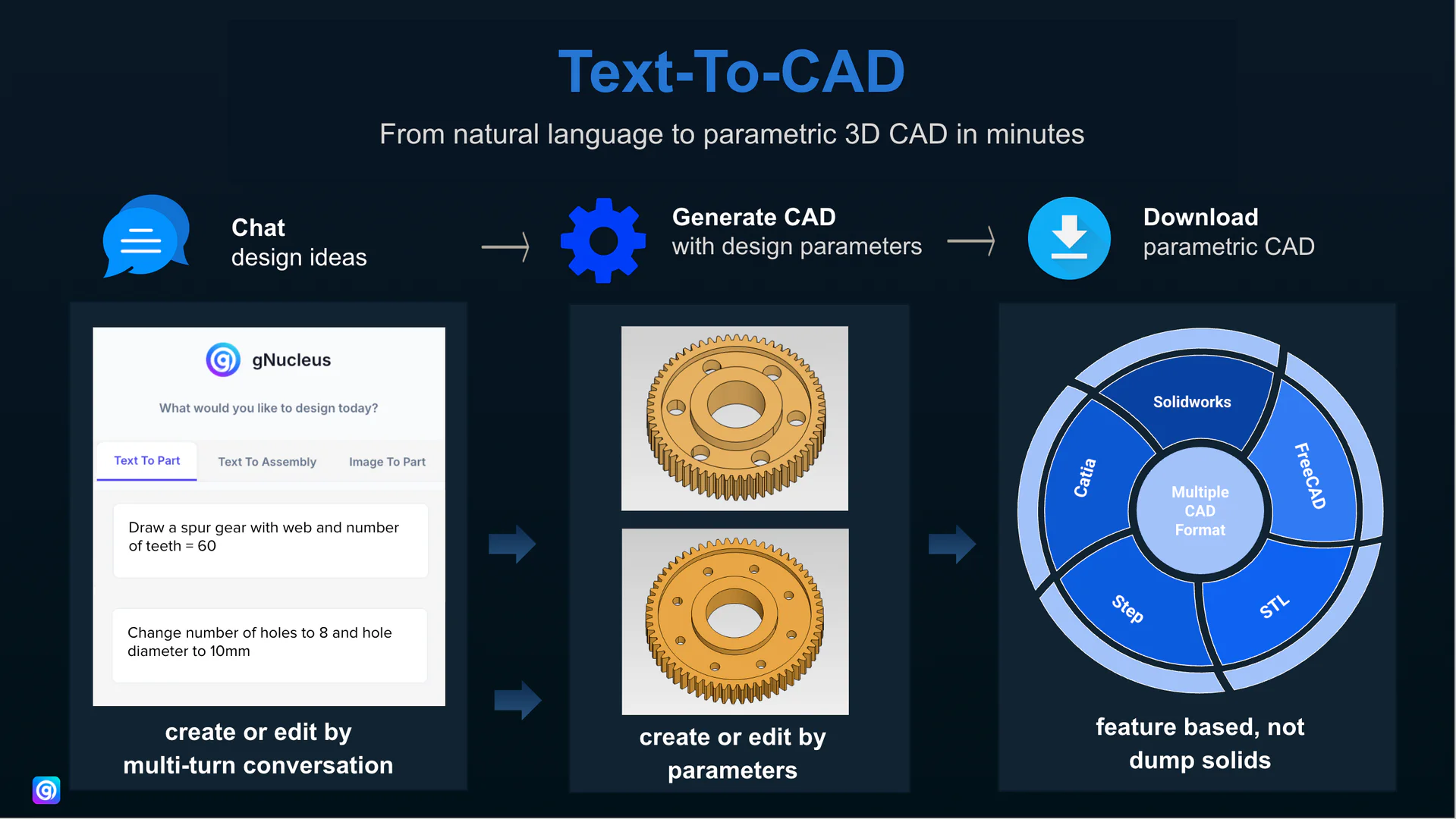 Text-To-CAD

From natural language to parametric 3D CAD in minutes

Chat
design ideas

Generate CAD
with design parameters

Download
parametric CAD

gNucleus

What would you like to design today?

Text To Part

Text To Assembly

Image To Part

Draw a spur gear with web and number of teeth = 60

Change number of holes to 8 and hole diameter to 10mm

create or edit by multi-turn conversation

create or edit by parameters

Solidworks

FreeCAD

STL

Step

Catia

Multiple CAD Format

feature based, not dump solids